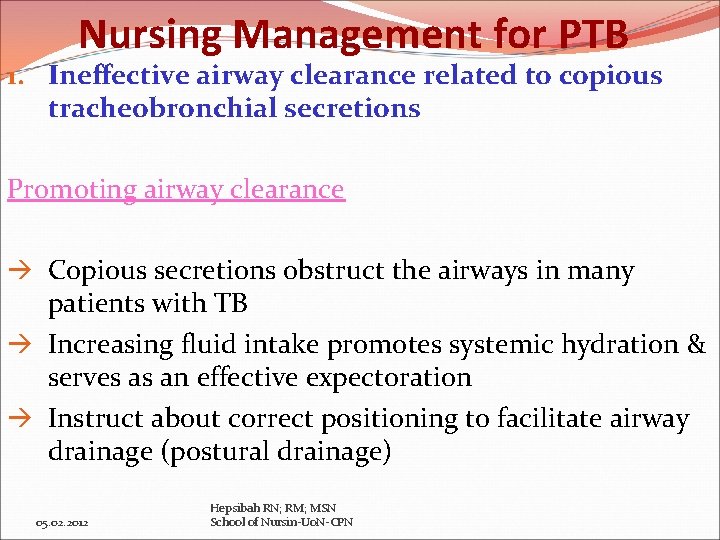 Nursing Management for PTB

1. Ineffective airway clearance related to copious tracheobronchial secretions

Promoting airway clearance

→ Copious secretions obstruct the airways in many patients with TB
→ Increasing fluid intake promotes systemic hydration & serves as an effective expectoration
→ Instruct about correct positioning to facilitate airway drainage (postural drainage)

05.02.2012

Hepsibah RN; RM; MSN
School of Nursin-UoN-CPN